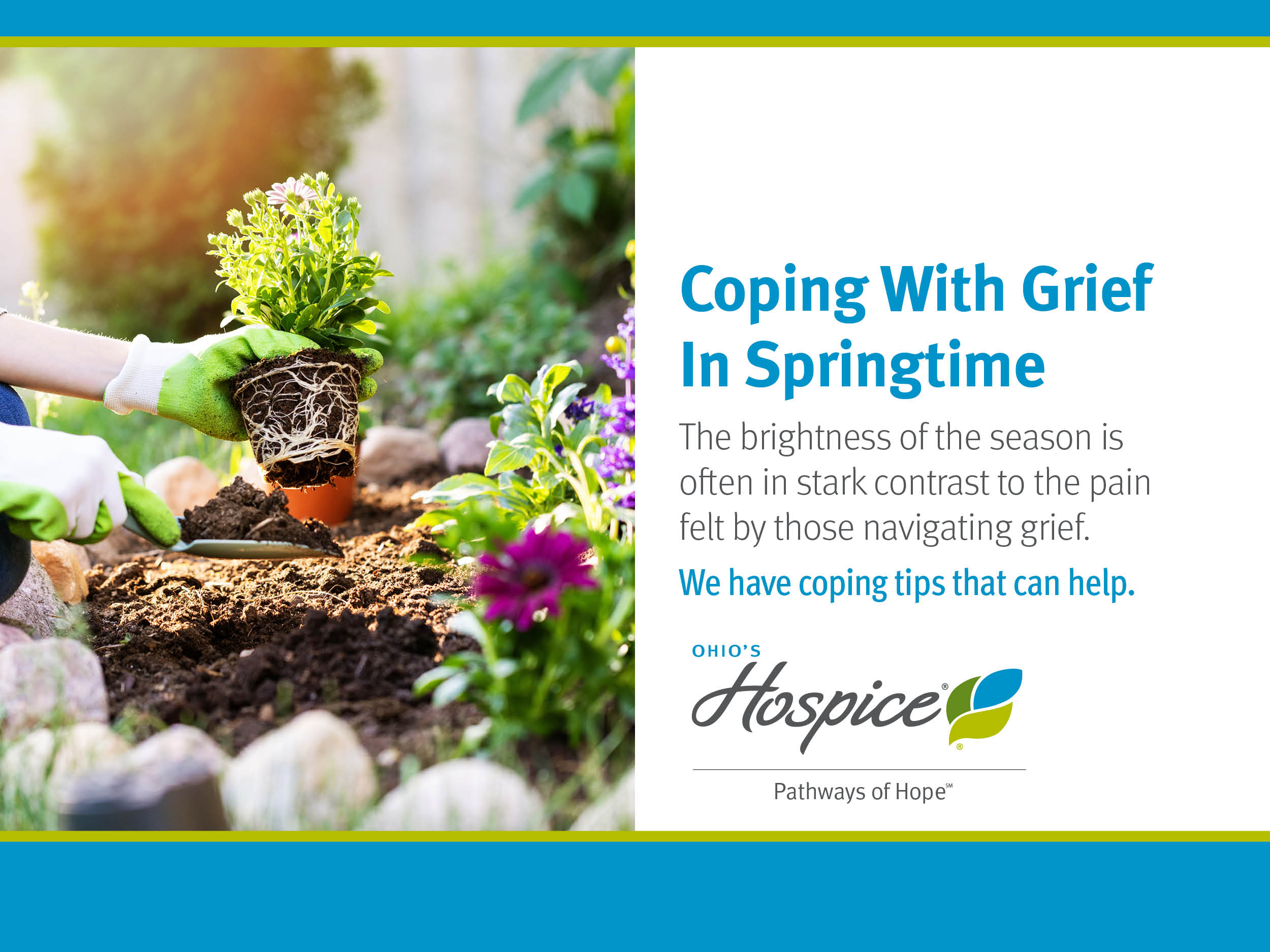 Coping With Grief In Springtime

The brightness of the season is often in stark contrast to the pain felt by those navigating grief.

We have coping tips that can help.

OHIO'S
Hospice®

Pathways of Hope℠